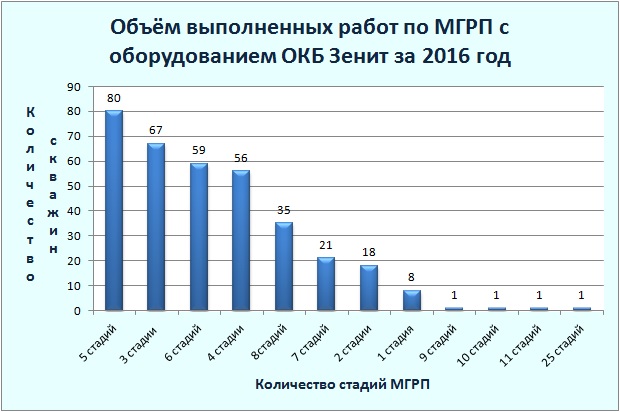 Объём выполненных работ по МГРП с оборудованием ОКБ Зенит за 2016 год

Количество скважин

90
80
70
60
50
40
30
20
10
0

80
67
59
56
35
21
18
8
1
1
1
1

5 стадий
3 стадии
6 стадий
4 стадии
8стадий
7 стадий
2 стадии
1 стадия
9 стадий
10 стадий
11 стадий
25 стадий

Количество стадий МГРП